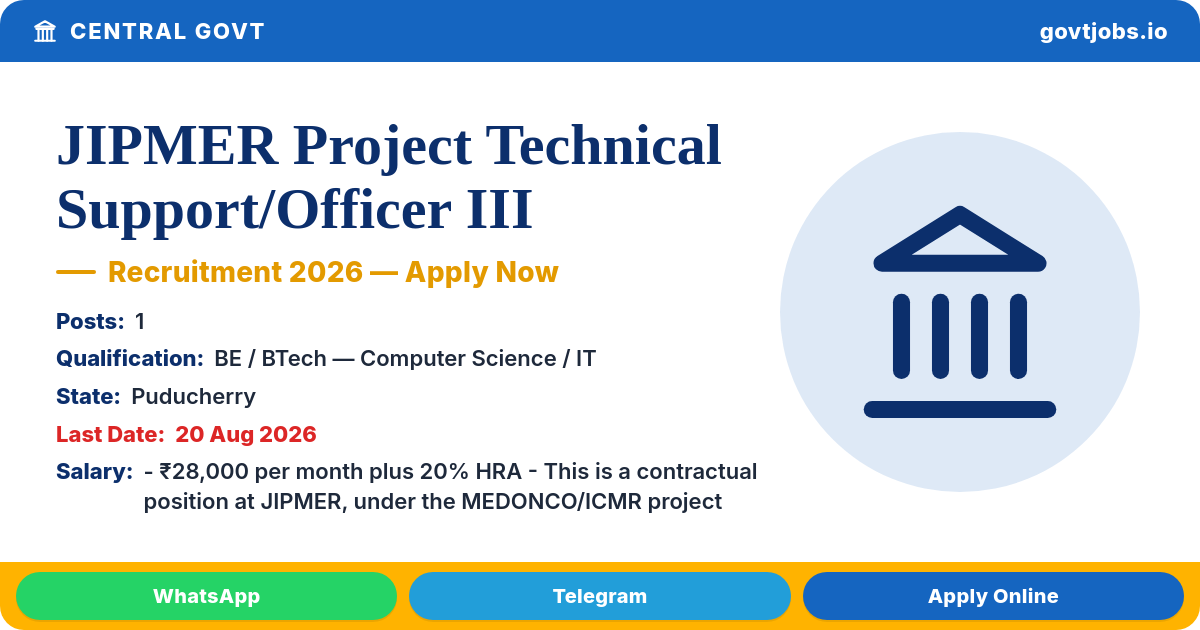 CENTRAL GOVT

govtjobs.io

JIPMER Project Technical Support/Officer III

— Recruitment 2026 — Apply Now

Posts: 1

Qualification: BE / BTech — Computer Science / IT

State: Puducherry

Last Date: 20 Aug 2026

Salary: - ₹28,000 per month plus 20% HRA - This is a contractual position at JIPMER, under the MEDONCO/ICMR project

WhatsApp

Telegram

Apply Online